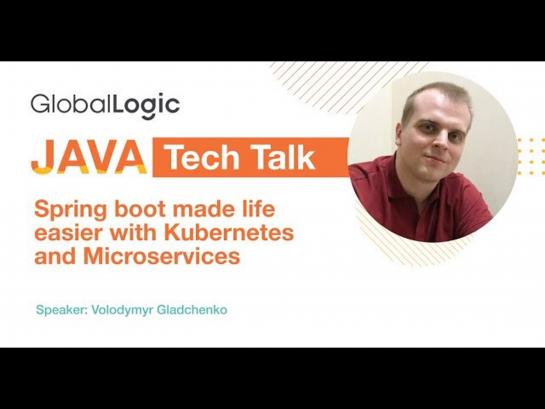 GlobalLogic

JAVA Tech Talk

Spring boot made life easier with Kubernetes and Microservices

Speaker: Volodymyr Gladchenko